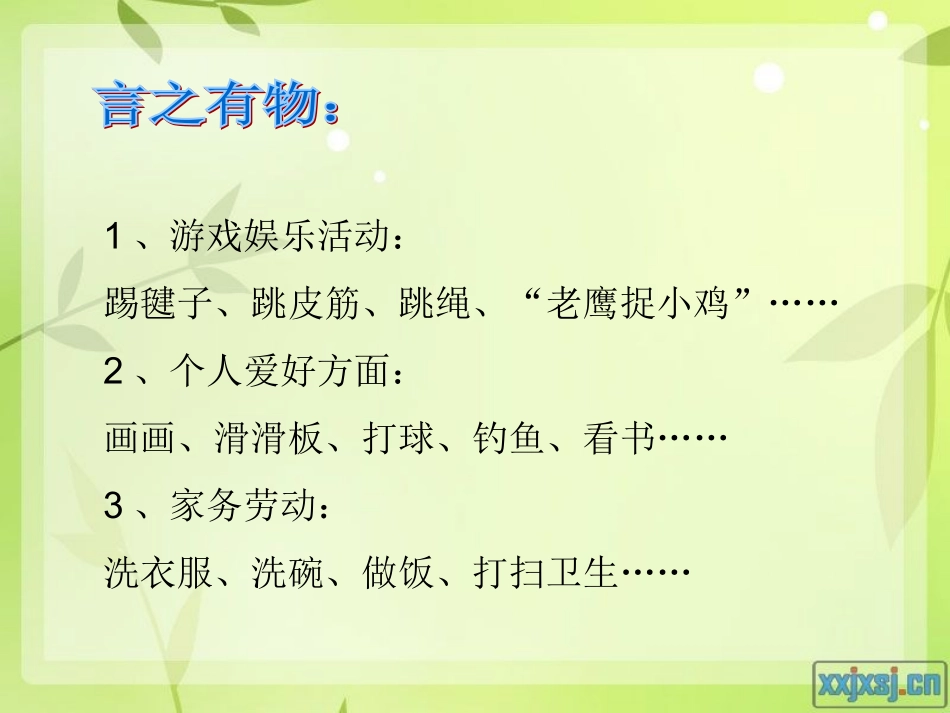 言之有物：

1 、游戏娱乐活动：

踢毽子、跳皮筋、跳绳、“老鹰捉小鸡”……

2 、个人爱好方面：

画画、滑滑板、打球、钓鱼、看书……

3 、家务劳动：

洗衣服、洗碗、做饭、打扫卫生……

xxjxsj.cn